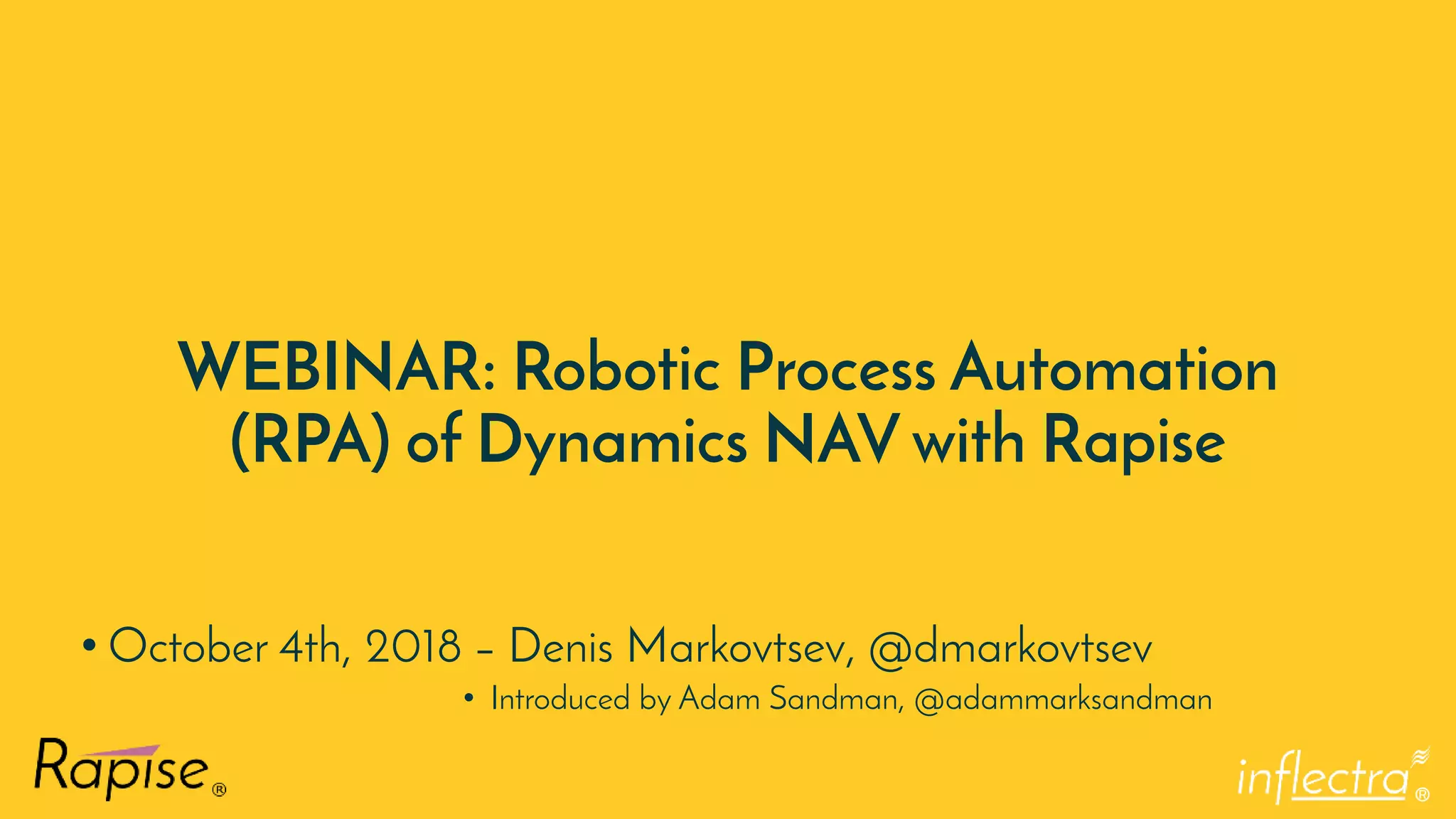 WEBINAR: Robotic Process Automation (RPA) of Dynamics NAV with Rapise

• October 4th, 2018 – Denis Markovtsev, @dmarkovtsev

• Introduced by Adam Sandman, @adammarksandman

Rapise®

inflectra®